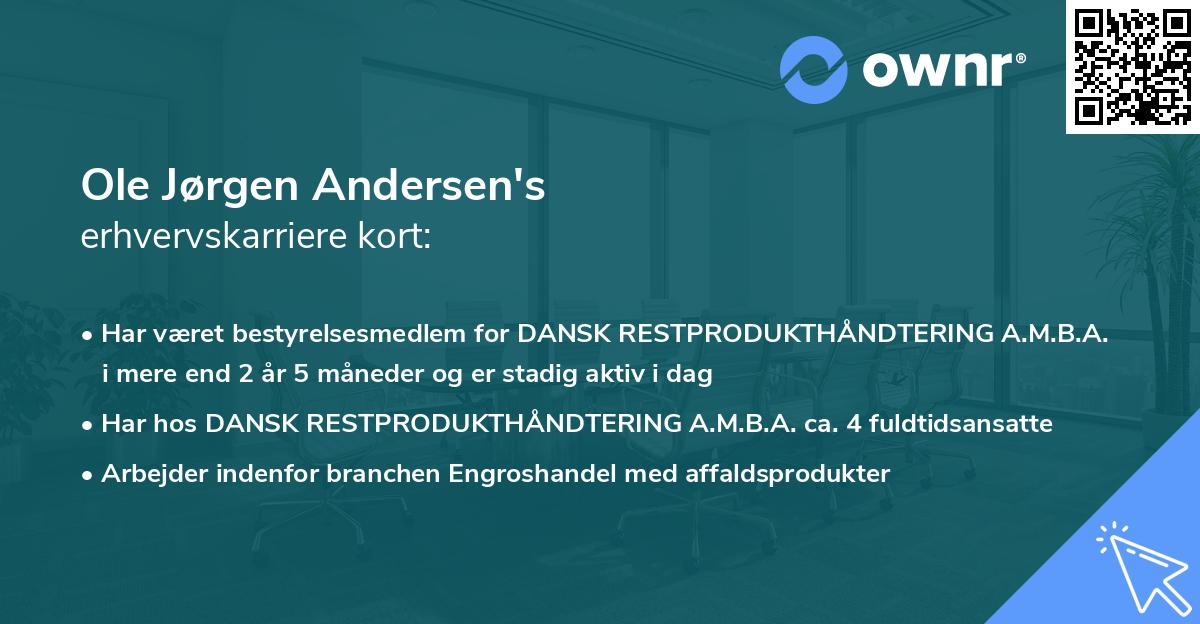 ownr®

Ole Jørgen Andersen's
erhvervskarriere kort:

• Har været bestyrelsesmedlem for DANSK RESTPRODUKTHÅNDTERING A.M.B.A. i mere end 2 år 5 måneder og er stadig aktiv i dag
• Har hos DANSK RESTPRODUKTHÅNDTERING A.M.B.A. ca. 4 fuldtidsansatte
• Arbejder indenfor branchen Engroshandel med affaldsprodukter